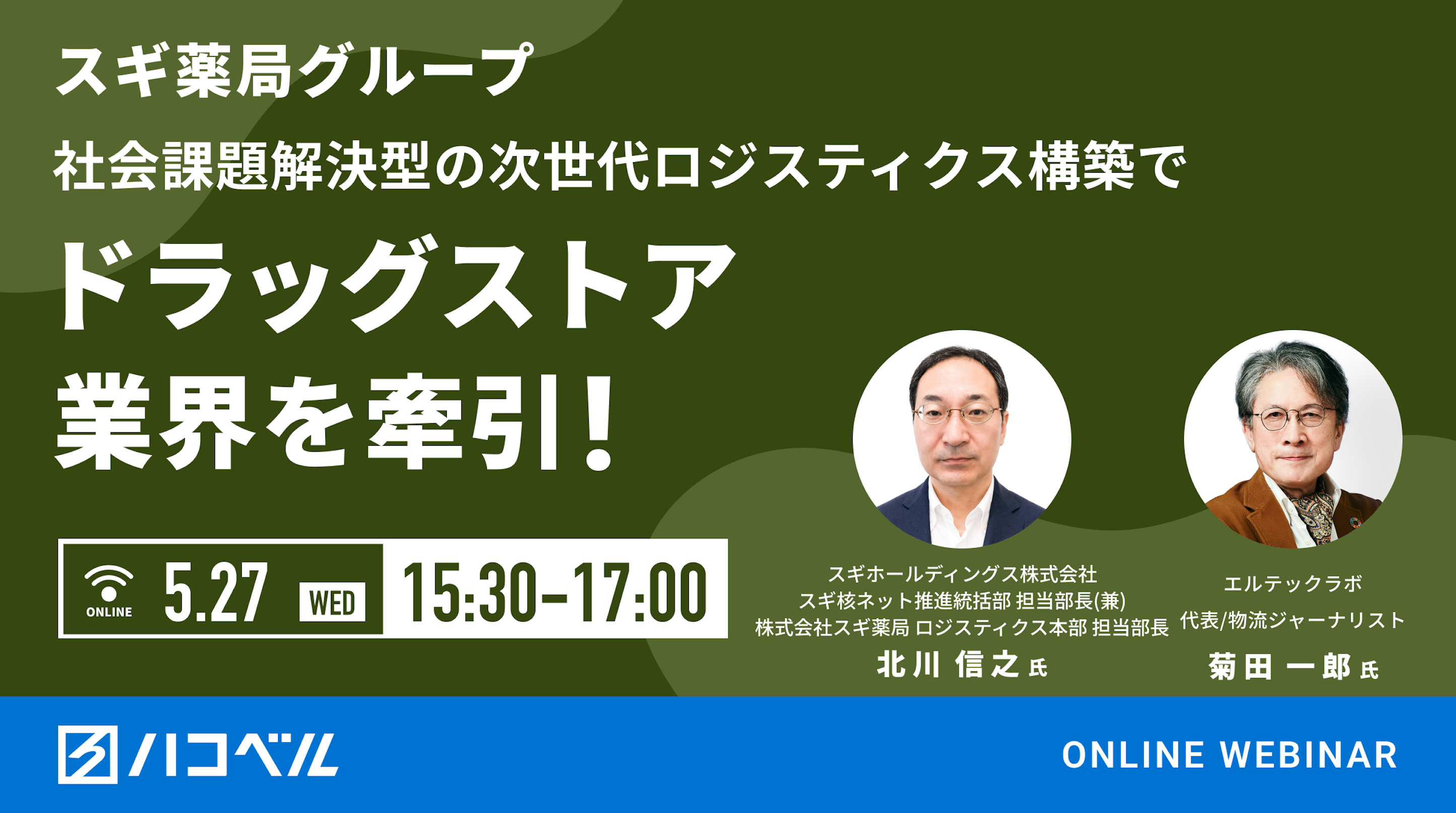 スギ薬局グループ
社会課題解決型の次世代ロジスティクス構築で

ドラッグストア
業界を牽引！

ONLINE 5.27 WED 15:30-17:00

スギホールディングス株式会社
スギ核ネット推進統括部 担当部長(兼)
株式会社スギ薬局 ロジスティクス本部 担当部長
北川 信之 氏

エルテックラボ
代表/物流ジャーナリスト
菊田 一郎 氏

ハコベル

ONLINE WEBINAR